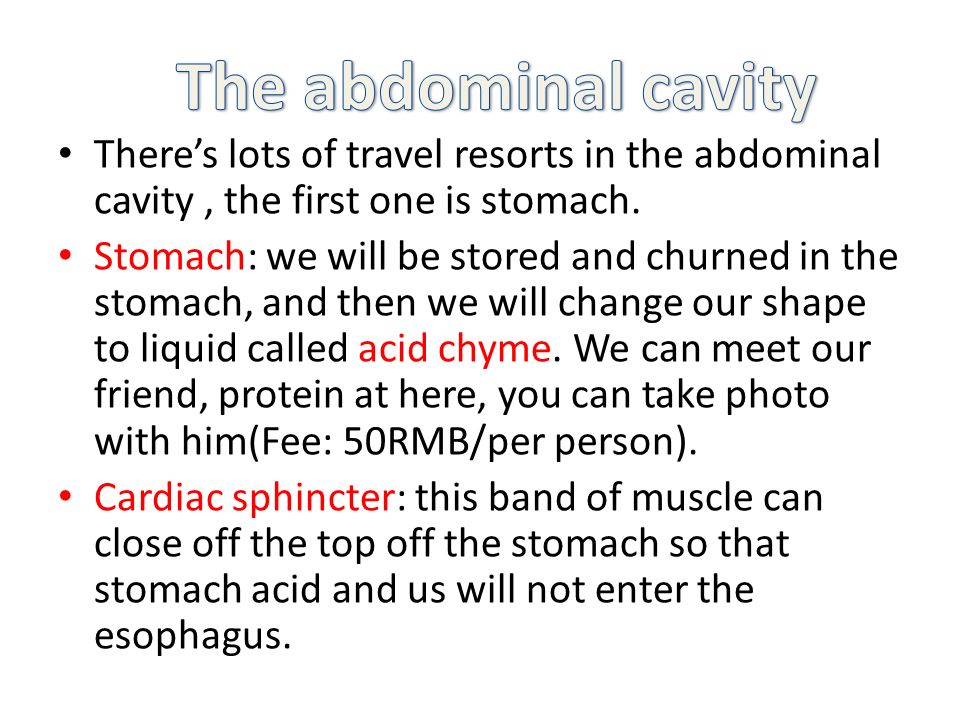 The abdominal cavity

• There's lots of travel resorts in the abdominal cavity , the first one is stomach.

• Stomach: we will be stored and churned in the stomach, and then we will change our shape to liquid called acid chyme. We can meet our friend, protein at here, you can take photo with him(Fee: 50RMB/per person).

• Cardiac sphincter: this band of muscle can close off the top off the stomach so that stomach acid and us will not enter the esophagus.